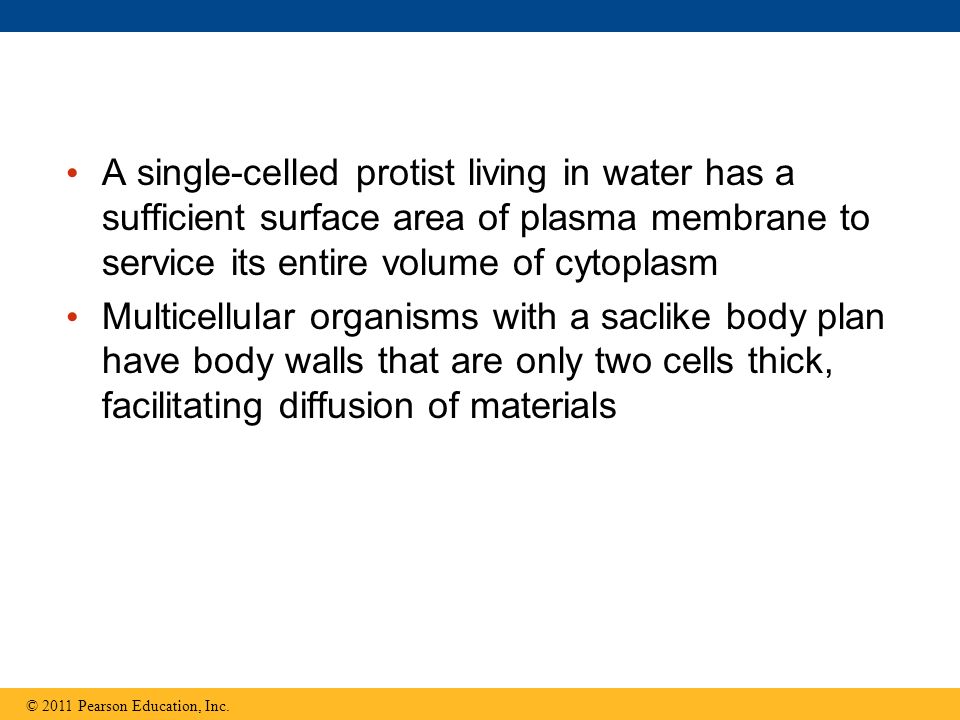 • A single-celled protist living in water has a sufficient surface area of plasma membrane to service its entire volume of cytoplasm

• Multicellular organisms with a saclike body plan have body walls that are only two cells thick, facilitating diffusion of materials

© 2011 Pearson Education, Inc.